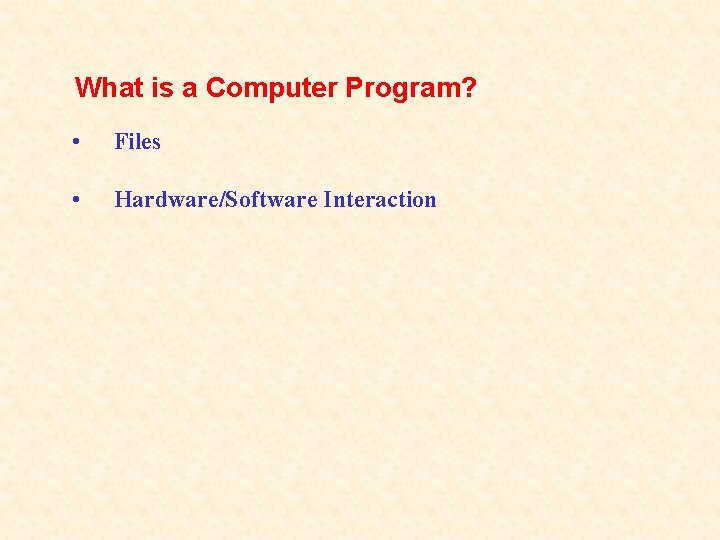 What is a Computer Program?

• Files

• Hardware/Software Interaction